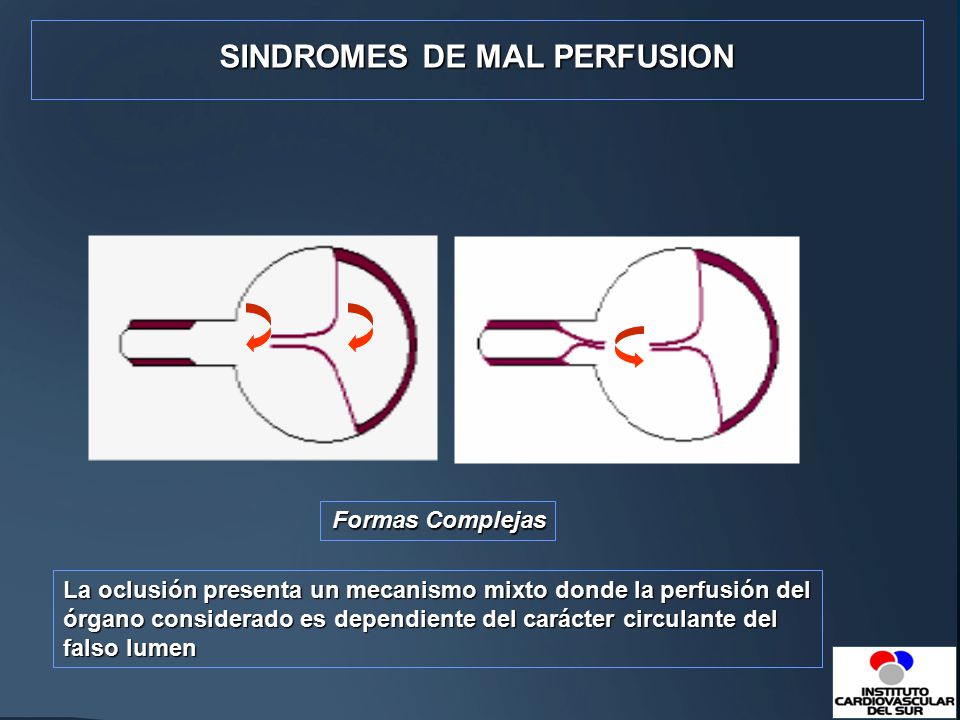 SINDROMES DE MAL PERFUSION

Formas Complejas

La oclusión presenta un mecanismo mixto donde la perfusión del órgano considerado es dependiente del carácter circulante del falso lumen

INSTITUTO CARDIOVASCULAR DEL SUR